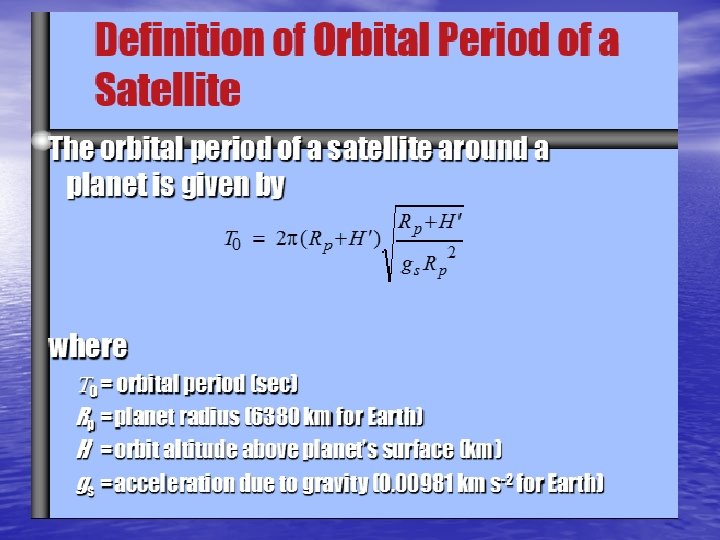 Definition of Orbital Period of a Satellite

The orbital period of a satellite around a planet is given by

$T_0 = 2\pi(R_p+H')\sqrt{\frac{R_p+H'}{g_s R_p^2}}$

where

$T_0$ = orbital period (sec)
$R_p$ = planet radius (6380 km for Earth)
$H'$ = orbit altitude above planet's surface (km)
$g_s$ = acceleration due to gravity (0.00981 km s$^{-2}$ for Earth)